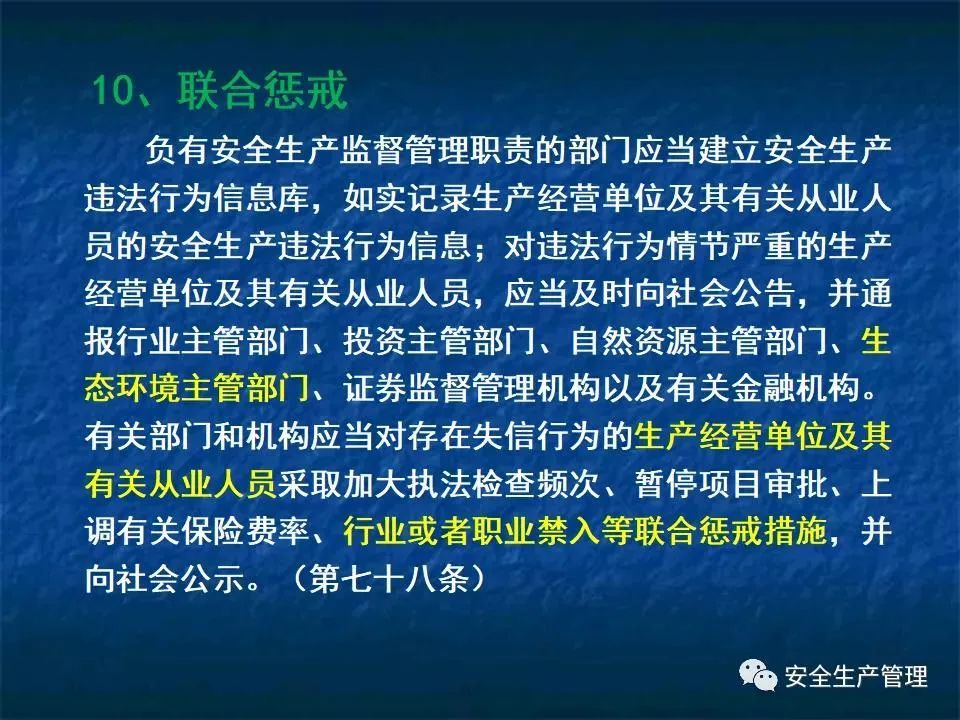 10、联合惩戒

负有安全生产监督管理职责的部门应当建立安全生产违法行为信息库，如实记录生产经营单位及其有关从业人员的安全生产违法行为信息；对违法行为情节严重的生产经营单位及其有关从业人员，应当及时向社会公告，并通报行业主管部门、投资主管部门、自然资源主管部门、生态环境主管部门、证券监督管理机构以及有关金融机构。有关部门和机构应当对存在失信行为的生产经营单位及其有关从业人员采取加大执法检查频次、暂停项目审批、上调有关保险费率、行业或者职业禁入等联合惩戒措施，并向社会公示。（第七十八条）

安全生产管理